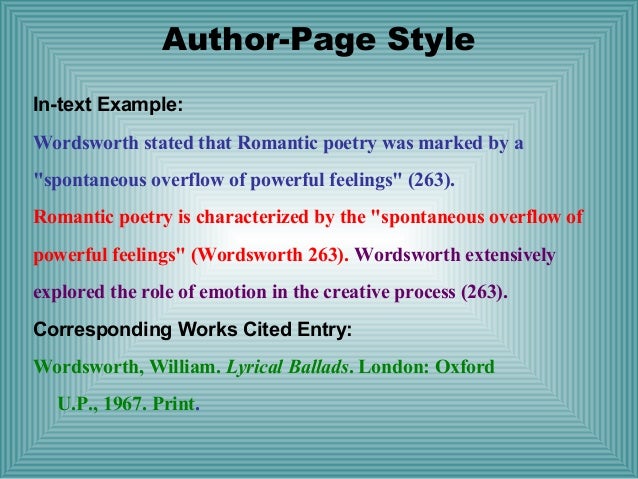 Author-Page Style

In-text Example:

Wordsworth stated that Romantic poetry was marked by a "spontaneous overflow of powerful feelings" (263).

Romantic poetry is characterized by the "spontaneous overflow of powerful feelings" (Wordsworth 263). Wordsworth extensively explored the role of emotion in the creative process (263).

Corresponding Works Cited Entry:

Wordsworth, William. Lyrical Ballads. London: Oxford U.P., 1967. Print.